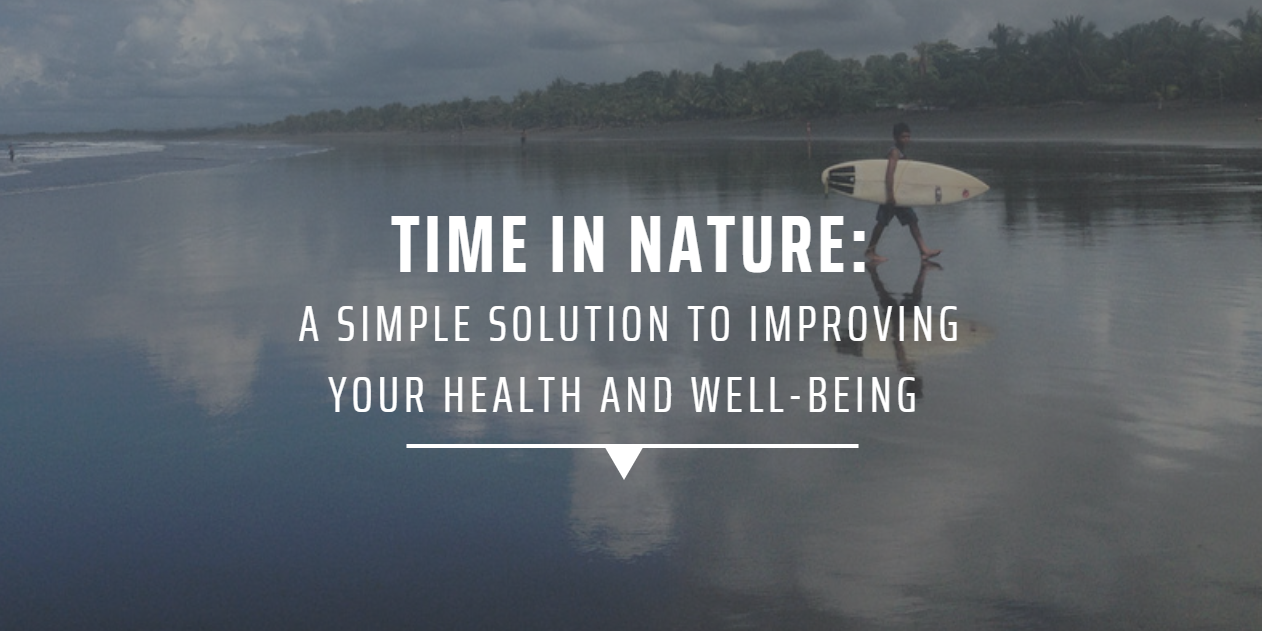 TIME IN NATURE:
A SIMPLE SOLUTION TO IMPROVING YOUR HEALTH AND WELL-BEING